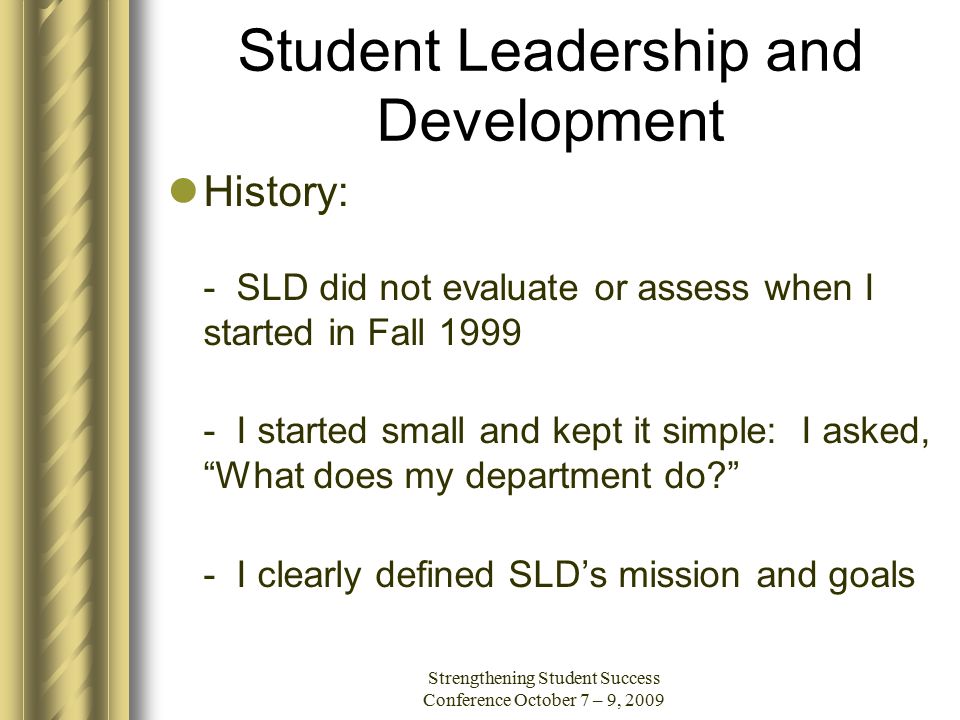 Student Leadership and Development

History:

- SLD did not evaluate or assess when I started in Fall 1999

- I started small and kept it simple: I asked, “What does my department do?”

- I clearly defined SLD’s mission and goals

Strengthening Student Success Conference October 7 – 9, 2009